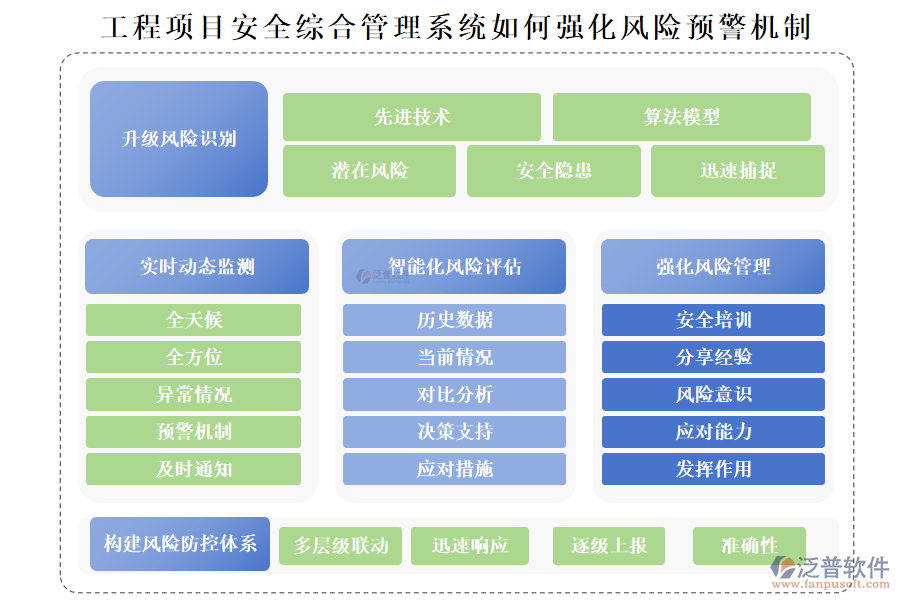 工程项目安全综合管理系统如何强化风险预警机制

升级风险识别

先进技术

算法模型

潜在风险

安全隐患

迅速捕捉

实时动态监测

全天候

全方位

异常情况

预警机制

及时通知

智能化风险评估

历史数据

当前情况

对比分析

决策支持

应对措施

强化风险管理

安全培训

分享经验

风险意识

应对能力

发挥作用

构建风险防控体系

多层级联动

迅速响应

逐级上报

准确性

泛普软件
www.fanpusoft.com